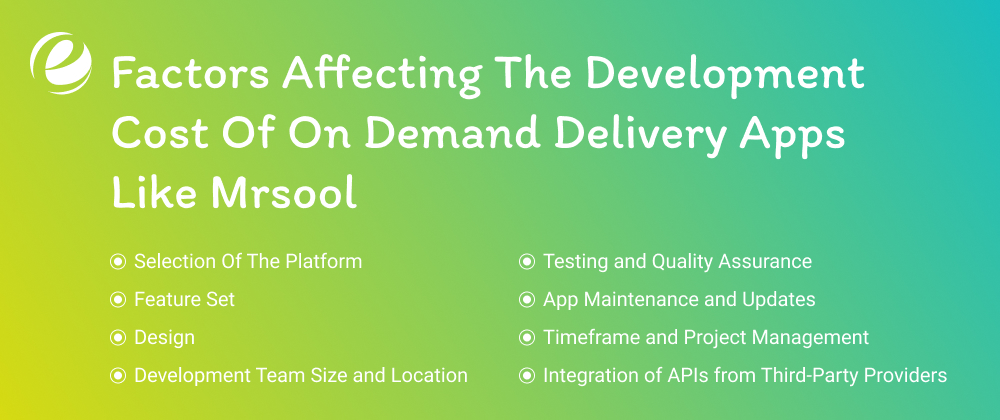 Factors Affecting The Development Cost Of On Demand Delivery Apps Like Mrsool

Selection Of The Platform
Feature Set
Design
Development Team Size and Location

Testing and Quality Assurance
App Maintenance and Updates
Timeframe and Project Management
Integration of APIs from Third-Party Providers